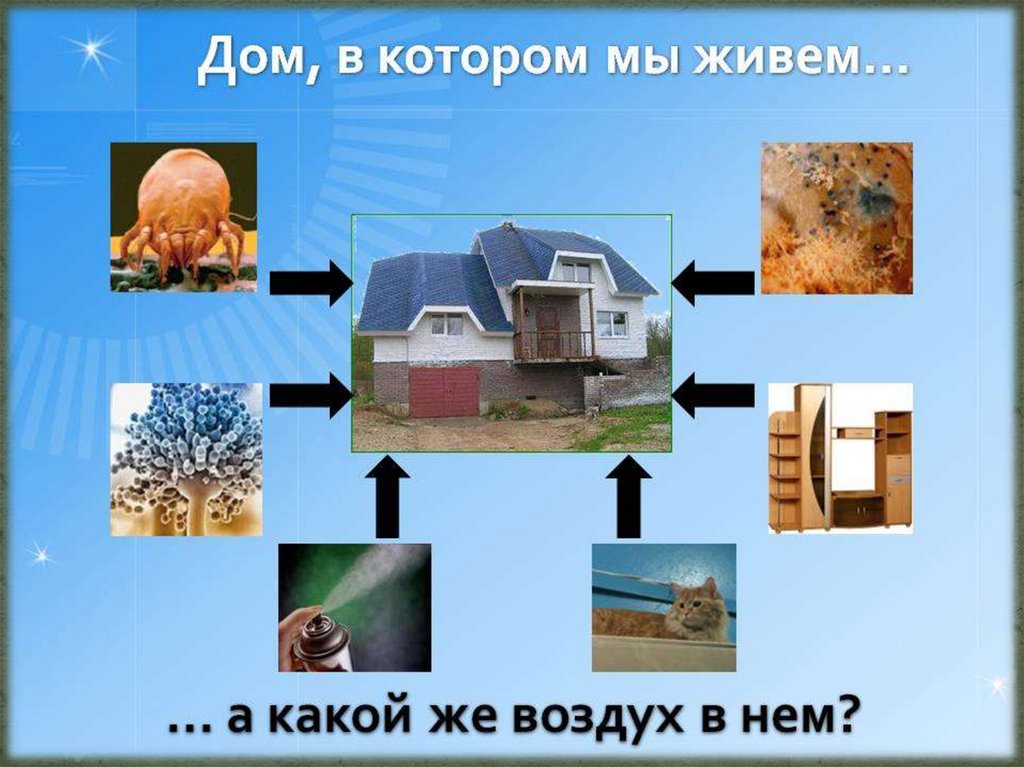 Дом, в котором мы живем…

… а какой же воздух в нем?